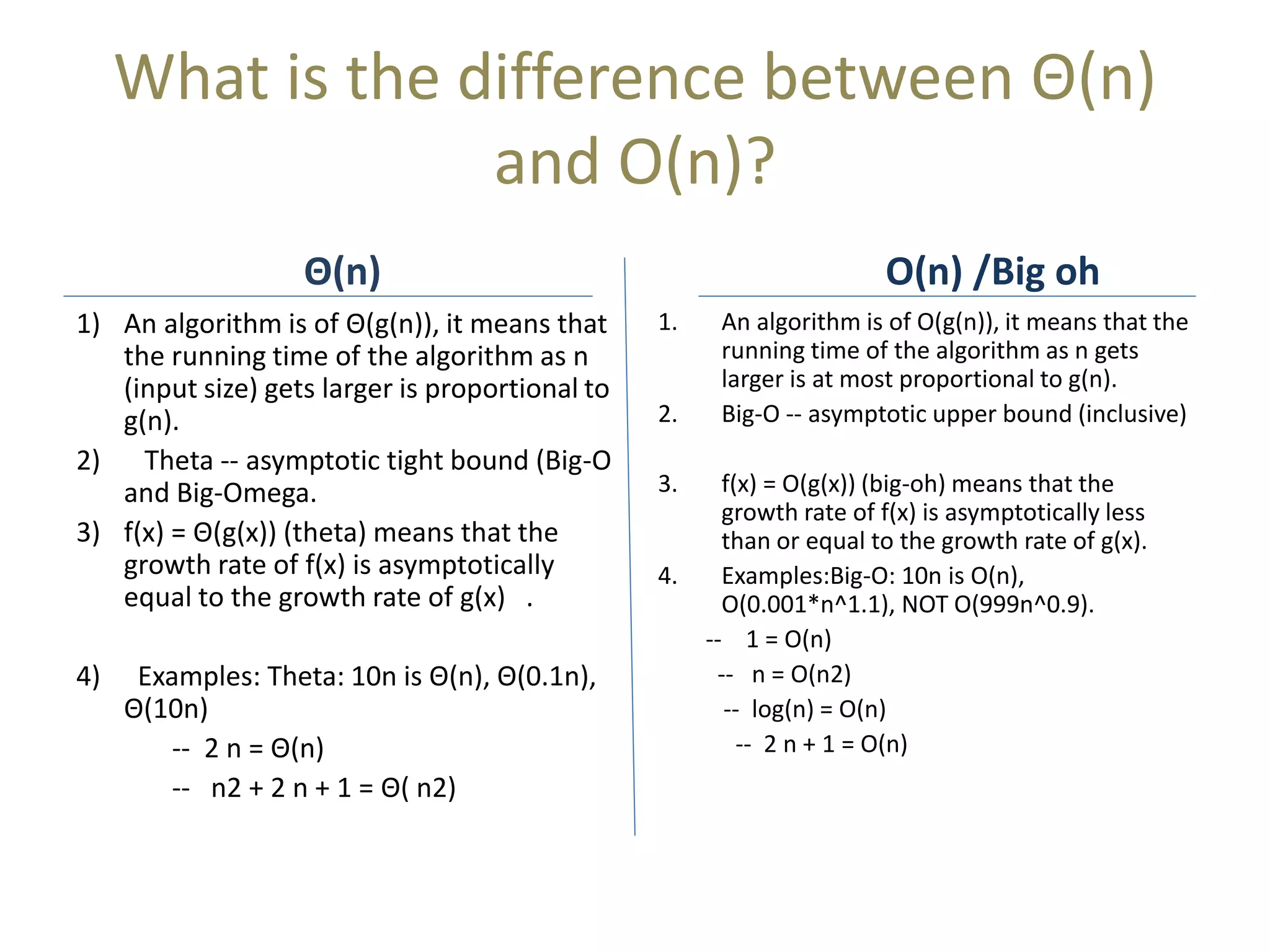 What is the difference between Θ(n) and O(n)?

Θ(n)

1) An algorithm is of Θ(g(n)), it means that the running time of the algorithm as n (input size) gets larger is proportional to g(n).

2) Theta -- asymptotic tight bound (Big-O and Big-Omega.

3) f(x) = Θ(g(x)) (theta) means that the growth rate of f(x) is asymptotically equal to the growth rate of g(x) .

4) Examples: Theta: 10n is Θ(n), Θ(0.1n), Θ(10n)

-- 2 n = Θ(n)

-- n2 + 2 n + 1 = Θ( n2)

O(n) /Big oh

1. An algorithm is of O(g(n)), it means that the running time of the algorithm as n gets larger is at most proportional to g(n).

2. Big-O -- asymptotic upper bound (inclusive)

3. f(x) = O(g(x)) (big-oh) means that the growth rate of f(x) is asymptotically less than or equal to the growth rate of g(x).

4. Examples:Big-O: 10n is O(n), O(0.001*n^1.1), NOT O(999n^0.9).

-- 1 = O(n)

-- n = O(n2)

-- log(n) = O(n)

-- 2 n + 1 = O(n)